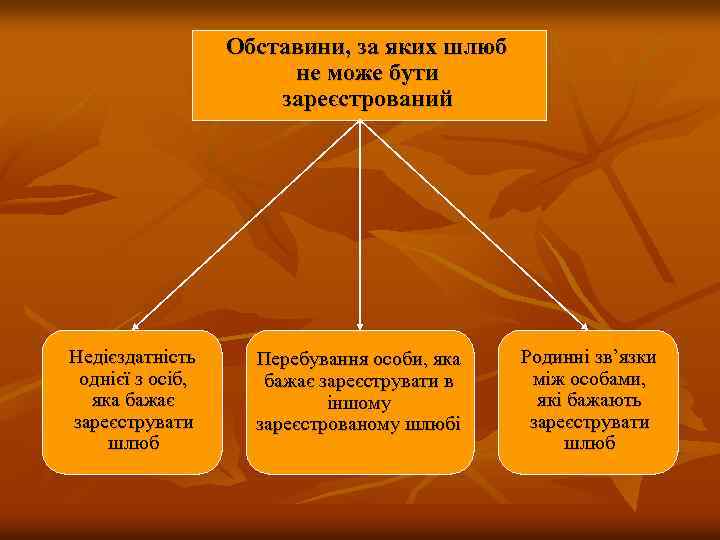 Обставини, за яких шлюб не може бути зареєстрований

Недієздатність однієї з осіб, яка бажає зареєструвати шлюб

Перебування особи, яка бажає зареєструвати в іншому зареєстрованому шлюбі

Родинні зв'язки між особами, які бажають зареєструвати шлюб